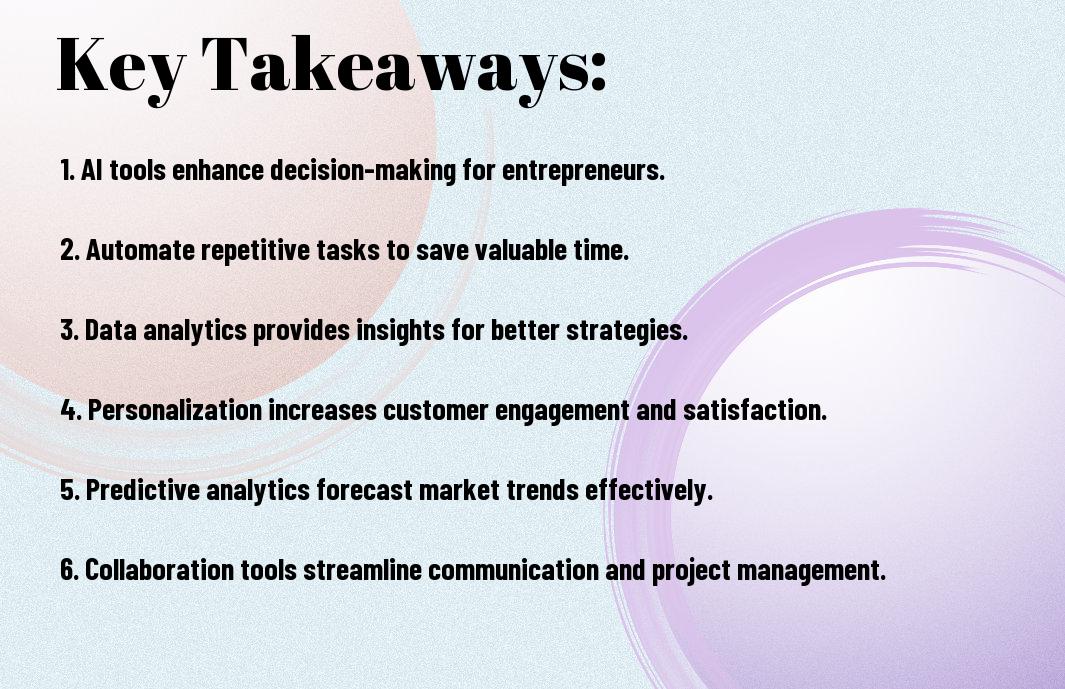 Key Takeaways:

1. AI tools enhance decision-making for entrepreneurs.

2. Automate repetitive tasks to save valuable time.

3. Data analytics provides insights for better strategies.

4. Personalization increases customer engagement and satisfaction.

5. Predictive analytics forecast market trends effectively.

6. Collaboration tools streamline communication and project management.